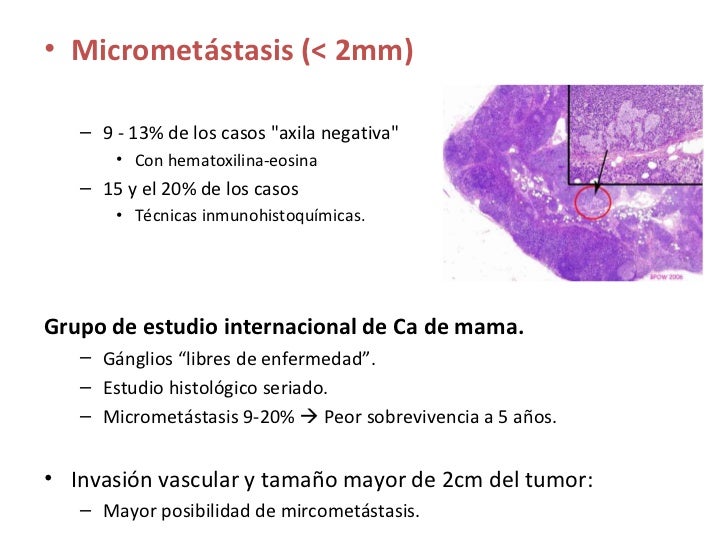 • Micrometástasis (< 2mm)

– 9 - 13% de los casos "axila negativa"
• Con hematoxilina-eosina
– 15 y el 20% de los casos
• Técnicas inmunohistoquímicas.

SPOW 2006

Grupo de estudio internacional de Ca de mama.
– Gánglios “libres de enfermedad”.
– Estudio histológico seriado.
– Micrometástasis 9-20% → Peor sobrevivencia a 5 años.

• Invasión vascular y tamaño mayor de 2cm del tumor:
– Mayor posibilidad de mircometástasis.